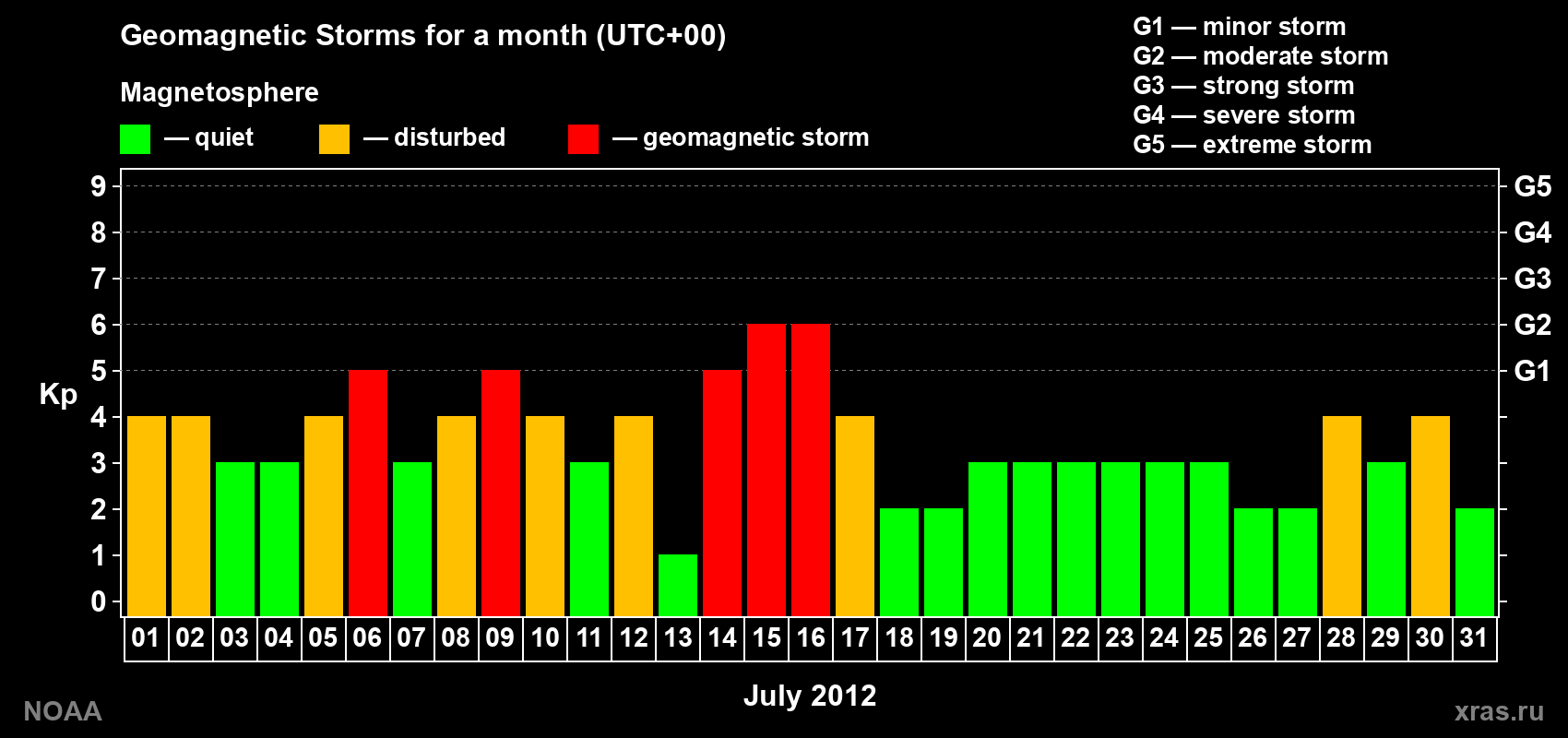 Geomagnetic Storms for a month (UTC+00)

Magnetosphere

— quiet — disturbed — geomagnetic storm

G1 — minor storm
G2 — moderate storm
G3 — strong storm
G4 — severe storm
G5 — extreme storm

Kp

9
8
7
6
5
4
3
2
1
0

G5
G4
G3
G2
G1

01 02 03 04 05 06 07 08 09 10 11 12 13 14 15 16 17 18 19 20 21 22 23 24 25 26 27 28 29 30 31

July 2012

NOAA

xras.ru